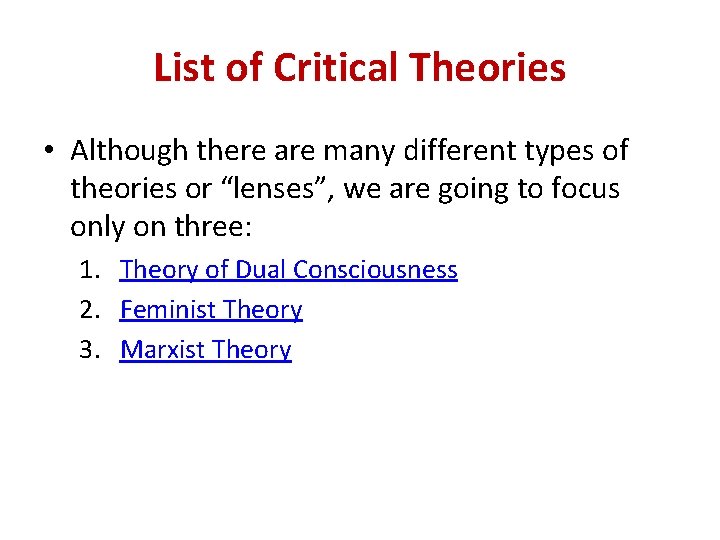 List of Critical Theories

• Although there are many different types of theories or “lenses”, we are going to focus only on three:

1. Theory of Dual Consciousness
2. Feminist Theory
3. Marxist Theory